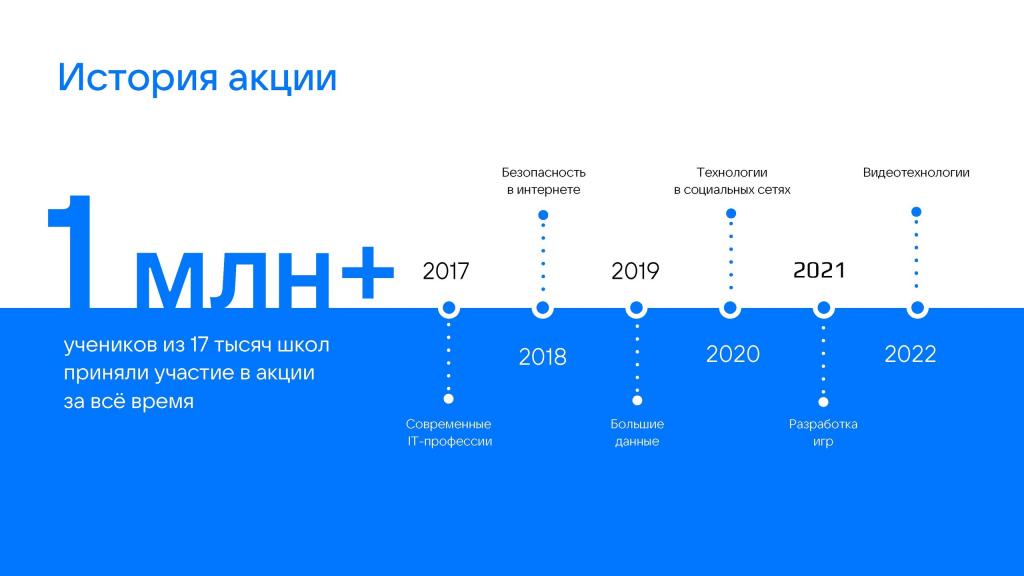 История акции

1 млн+

учеников из 17 тысяч школ приняли участие в акции за всё время

2017
Современные IT-профессии

Безопасность в интернете
2018

2019
Большие данные

Технологии в социальных сетях
2020

2021
Разработка игр

Видеотехнологии
2022